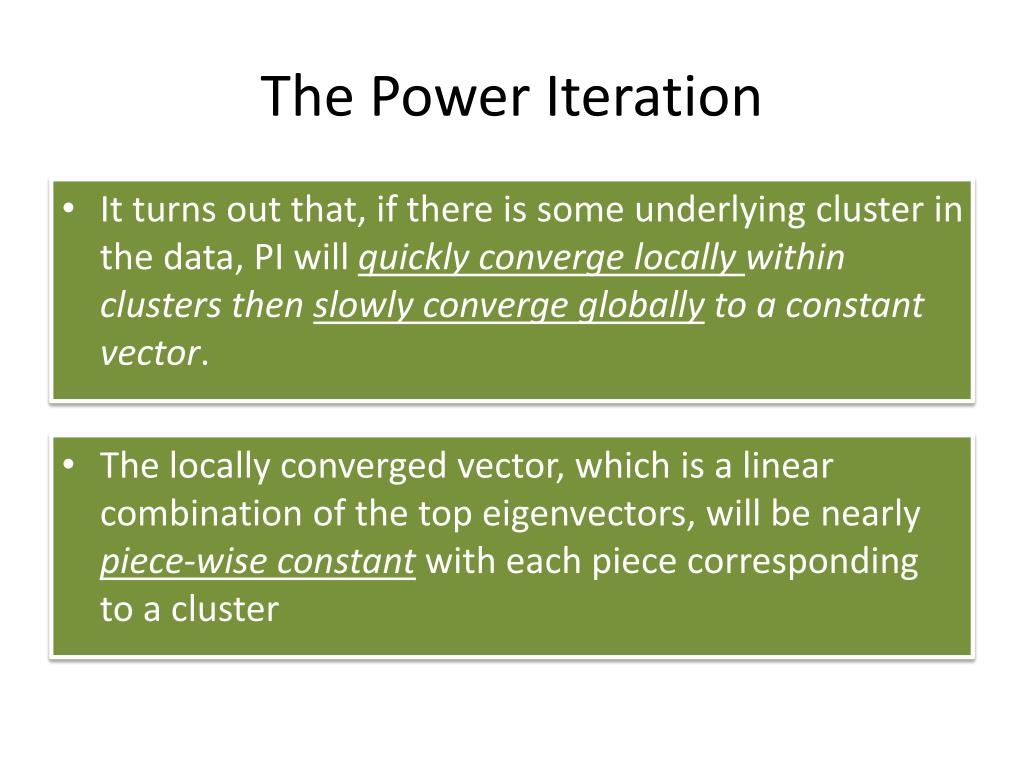 The Power Iteration

• It turns out that, if there is some underlying cluster in the data, PI will quickly converge locally within clusters then slowly converge globally to a constant vector.

• The locally converged vector, which is a linear combination of the top eigenvectors, will be nearly piece-wise constant with each piece corresponding to a cluster